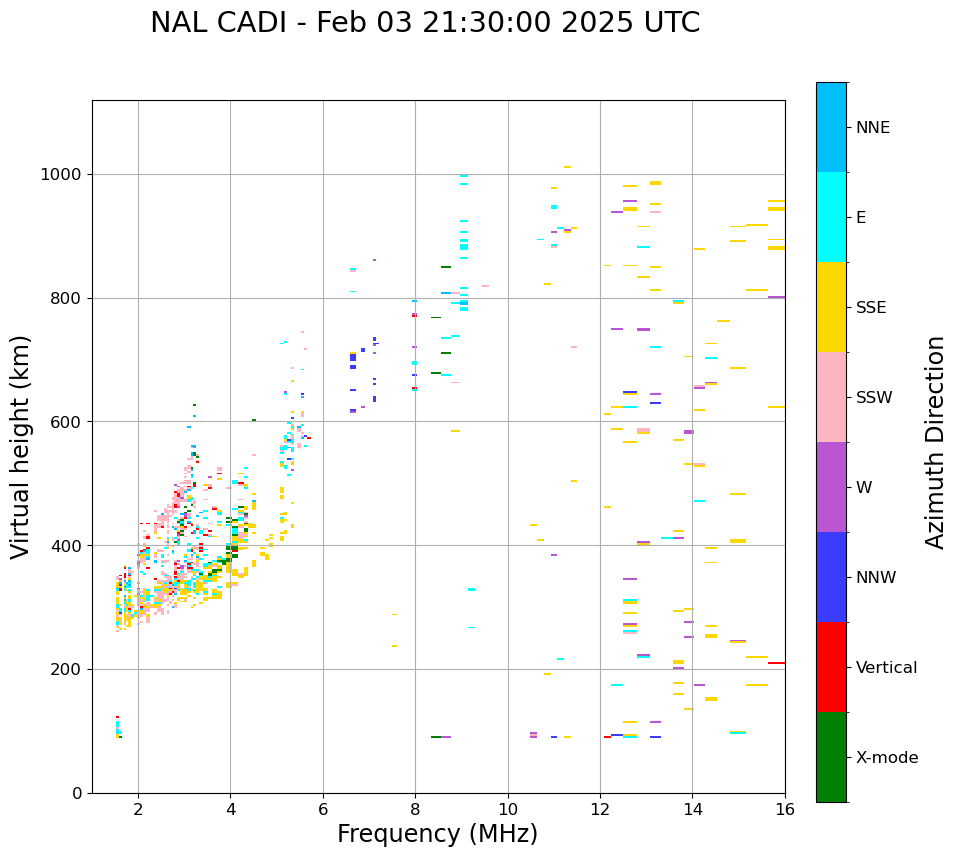 NAL CADI - Feb 03 21:30:00 2025 UTC

Virtual height (km)

1000
800
600
400
200
0

2
4
6
8
10
12
14
16

Frequency (MHz)

NNE
E
SSE
SSW
W
NNW
Vertical
X-mode

Azimuth Direction